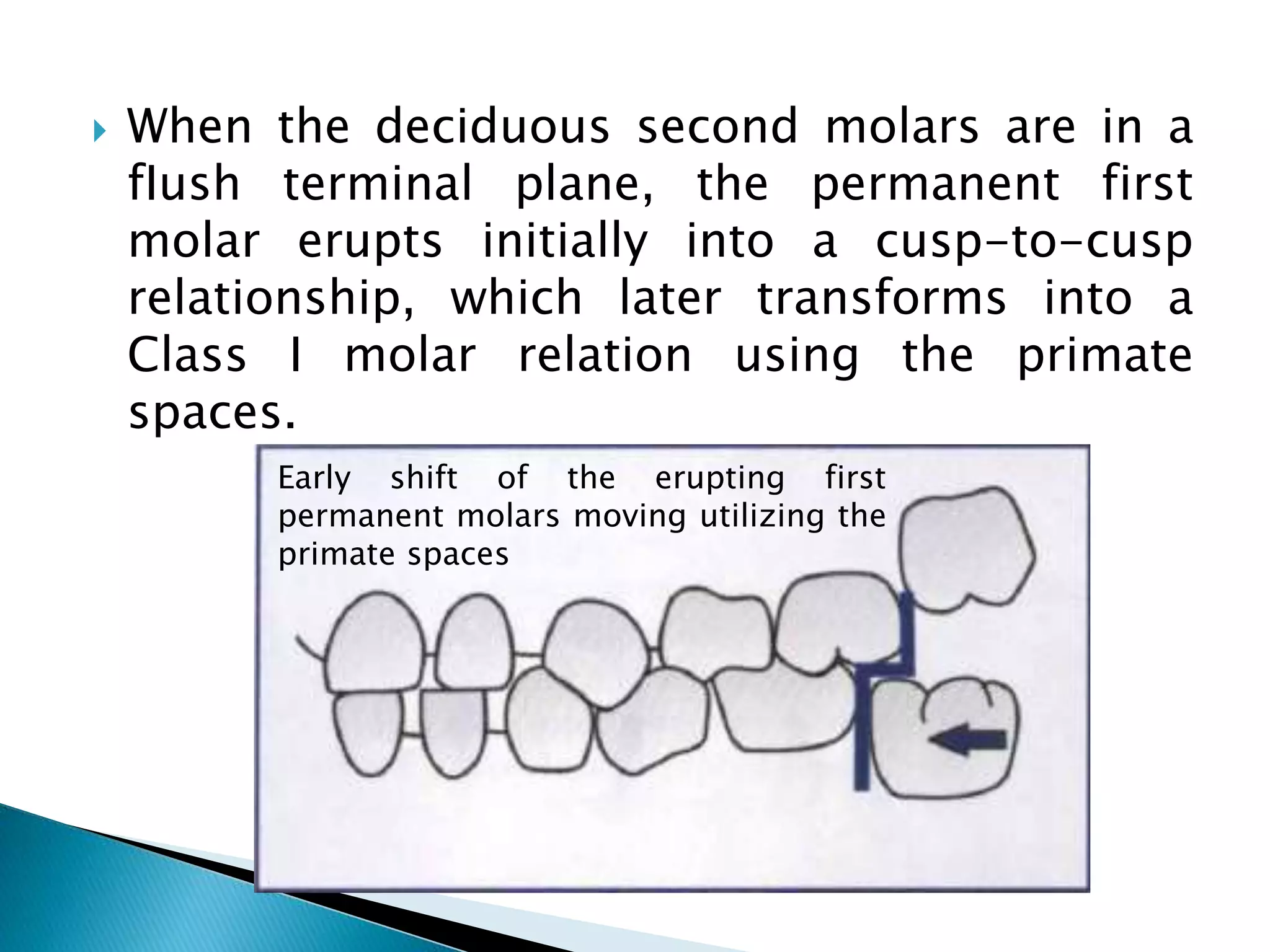 When the deciduous second molars are in a flush terminal plane, the permanent first molar erupts initially into a cusp-to-cusp relationship, which later transforms into a Class I molar relation using the primate spaces.

Early shift of the erupting first permanent molars moving utilizing the primate spaces